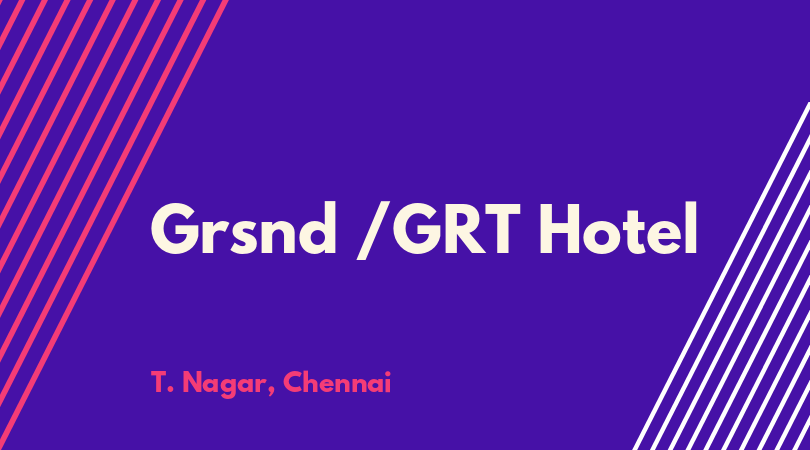 Grsnd /GRT Hotel

T. Nagar, Chennai